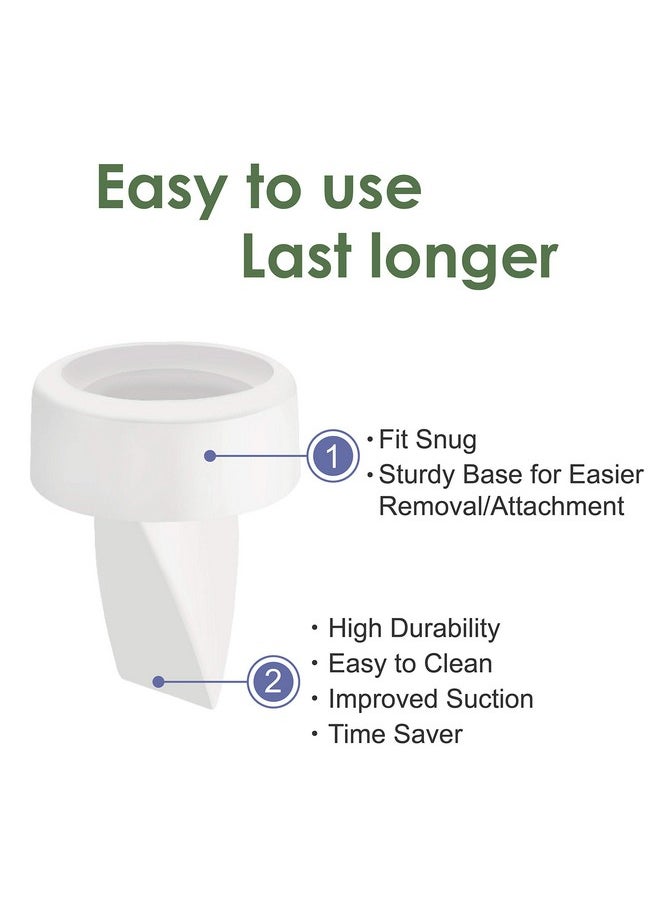 Easy to use
Last longer

1
• Fit Snug
• Sturdy Base for Easier Removal/Attachment

2
• High Durability
• Easy to Clean
• Improved Suction
• Time Saver